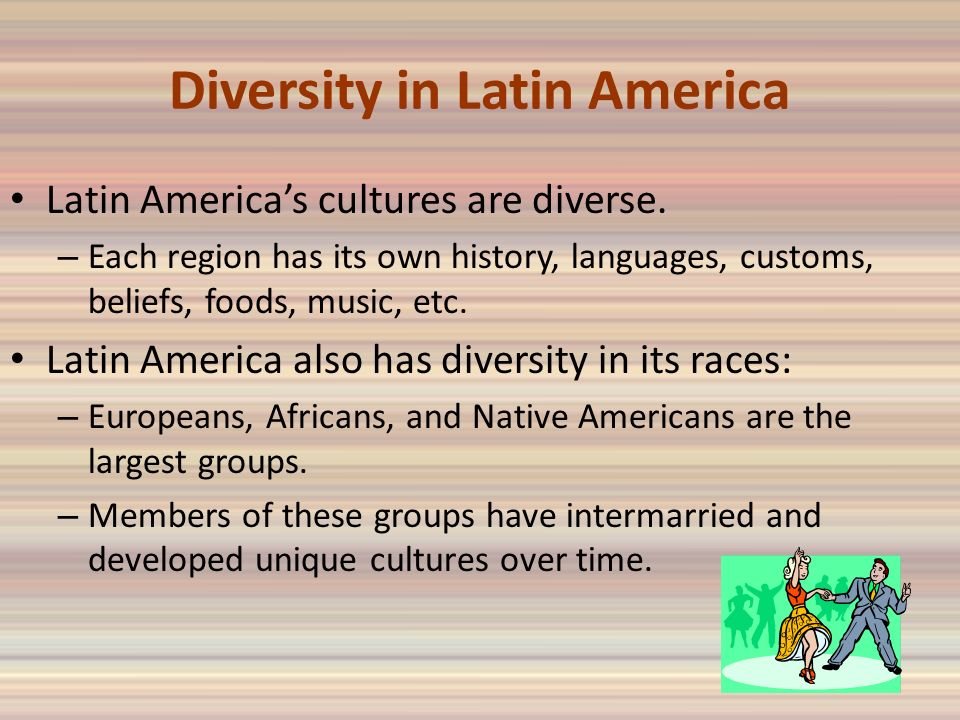 Diversity in Latin America

• Latin America's cultures are diverse.
– Each region has its own history, languages, customs, beliefs, foods, music, etc.

• Latin America also has diversity in its races:
– Europeans, Africans, and Native Americans are the largest groups.
– Members of these groups have intermarried and developed unique cultures over time.